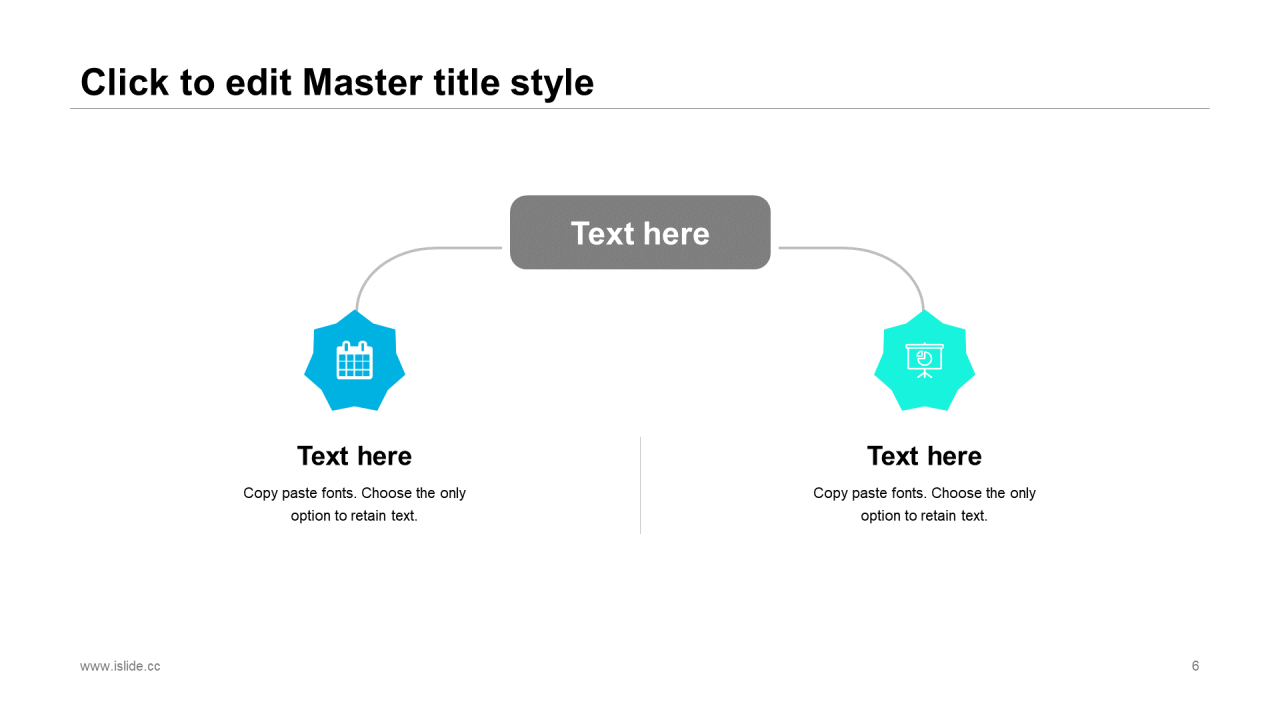 Click to edit Master title style

Text here

Text here

Copy paste fonts. Choose the only option to retain text.

Text here

Copy paste fonts. Choose the only option to retain text.

www.islide.cc

6